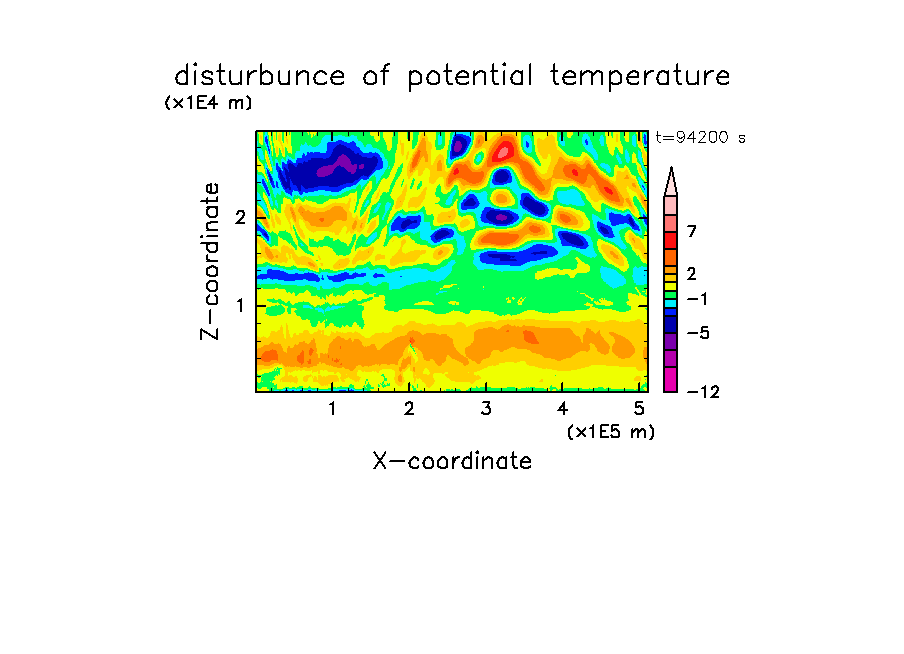 disturbunce of potential temperature

(x1E4 m)

t=94200 s

Z-coordinate

2

1

1 2 3 4 5

(x1E5 m)

X-coordinate

7

2

−1

−5

−12